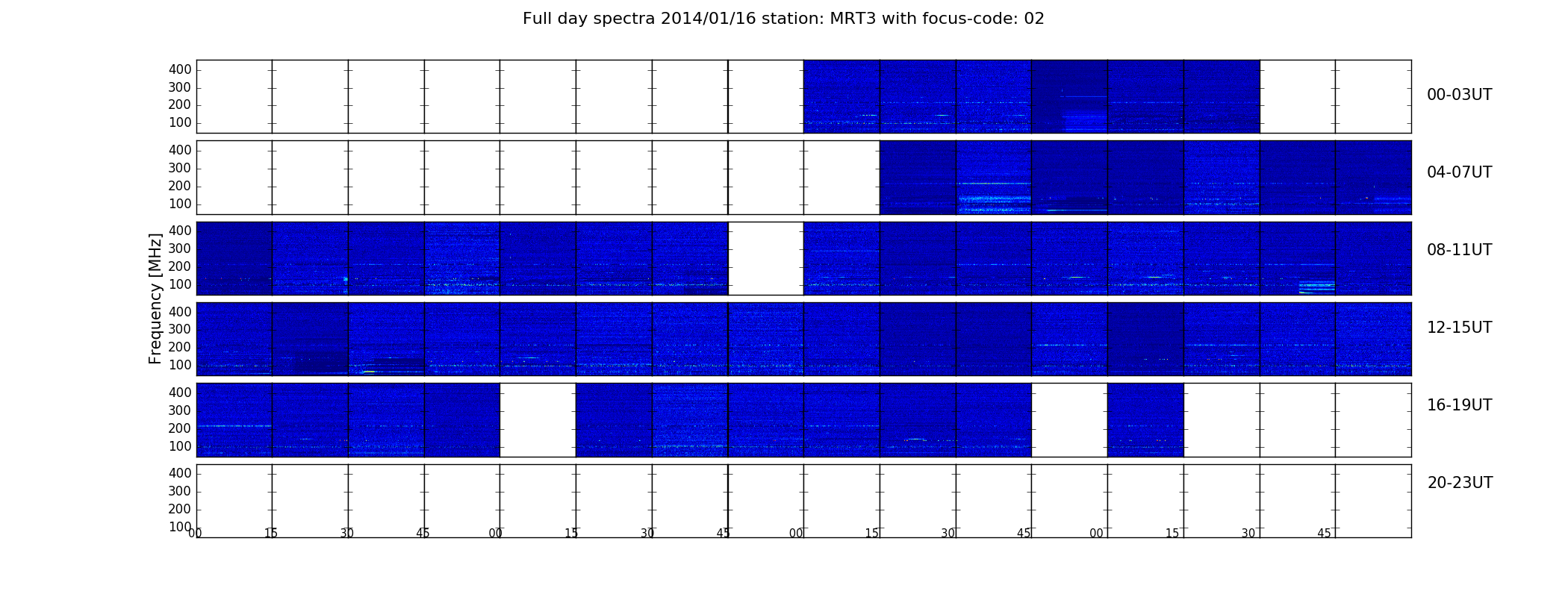 Full day spectra 2014/01/16 station: MRT3 with focus-code: 02

Frequency [MHz]

400
300
200
100
00-03UT

400
300
200
100
04-07UT

400
300
200
100
08-11UT

400
300
200
100
12-15UT

400
300
200
100
16-19UT

400
300
200
100
20-23UT

00 15 30 45 00 15 30 45 00 15 30 45 00 15 30 45